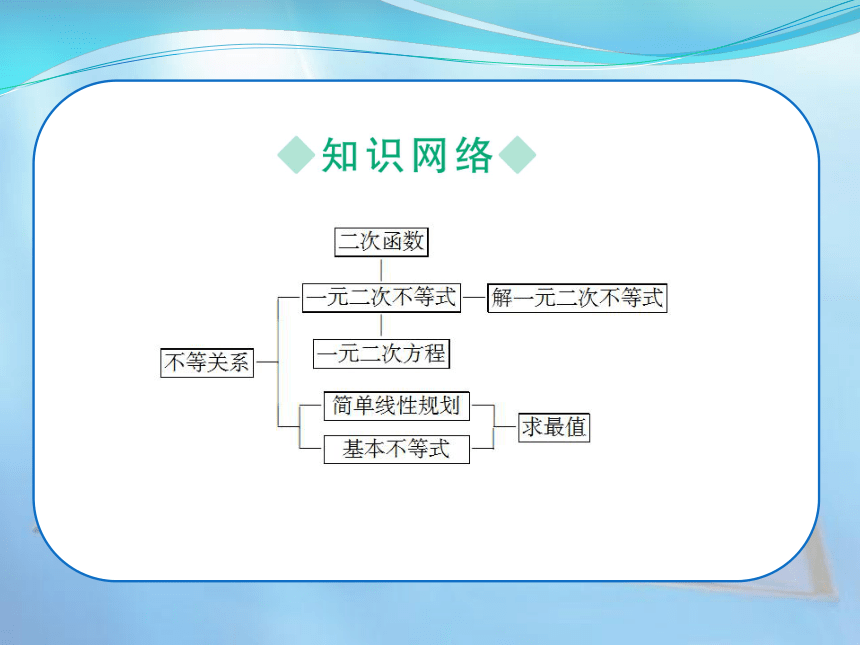 ◆知识网络◆

二次函数

一元二次不等式

解一元二次不等式

一元二次方程

不等关系

简单线性规划

基本不等式

求最值